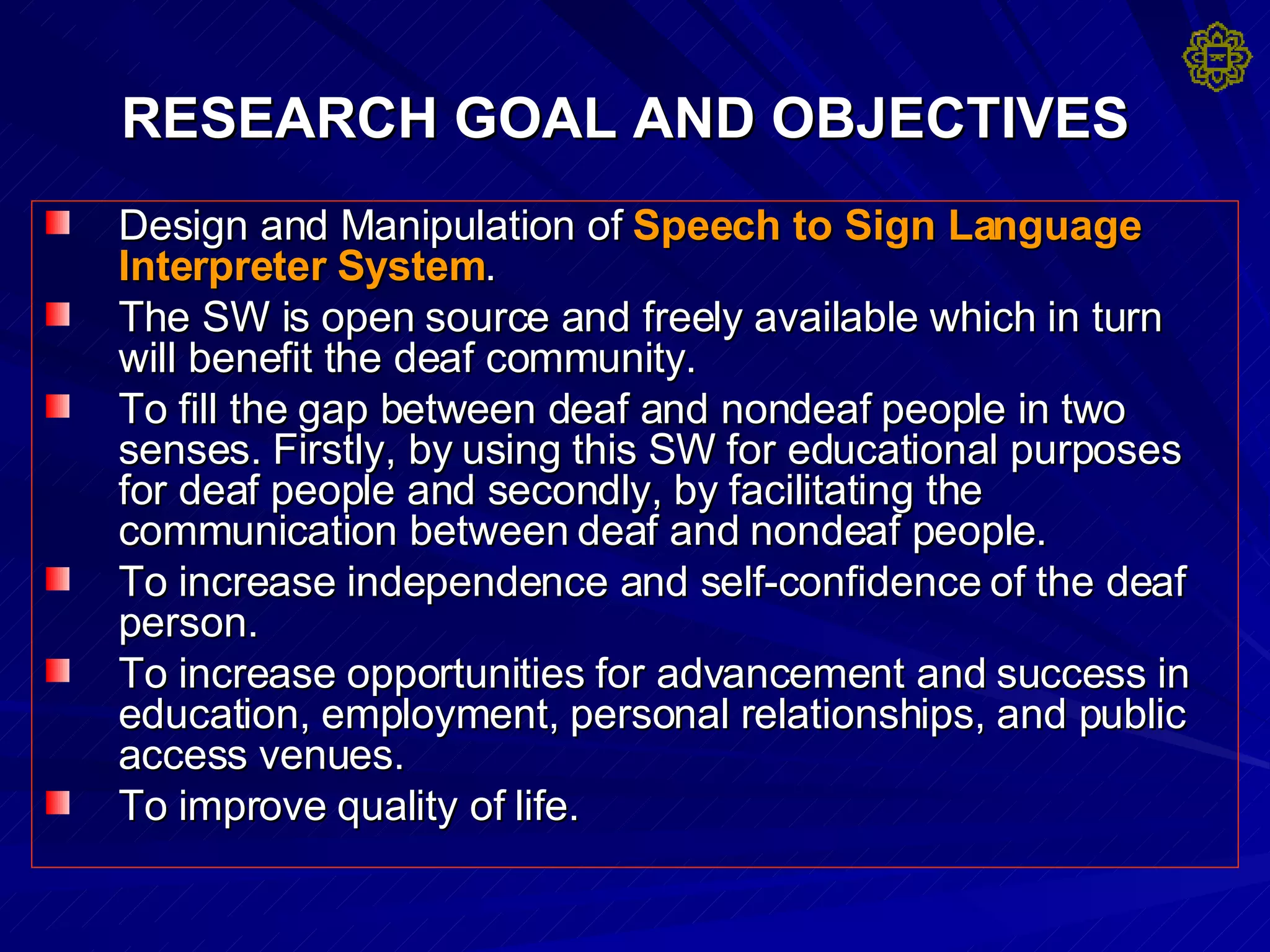 RESEARCH GOAL AND OBJECTIVES

Design and Manipulation of Speech to Sign Language Interpreter System.

The SW is open source and freely available which in turn will benefit the deaf community.

To fill the gap between deaf and nondeaf people in two senses. Firstly, by using this SW for educational purposes for deaf people and secondly, by facilitating the communication between deaf and nondeaf people.

To increase independence and self-confidence of the deaf person.

To increase opportunities for advancement and success in education, employment, personal relationships, and public access venues.

To improve quality of life.